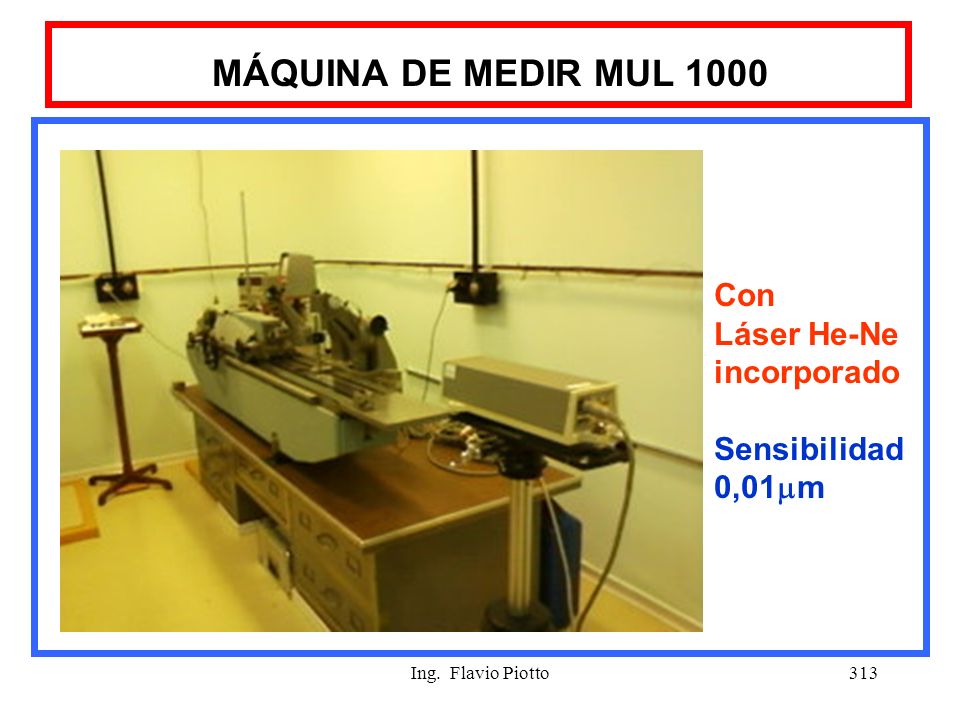 MÁQUINA DE MEDIR MUL 1000

Con
Láser He-Ne
incorporado

Sensibilidad
0,01$\mu$m

Ing. Flavio Piotto

313